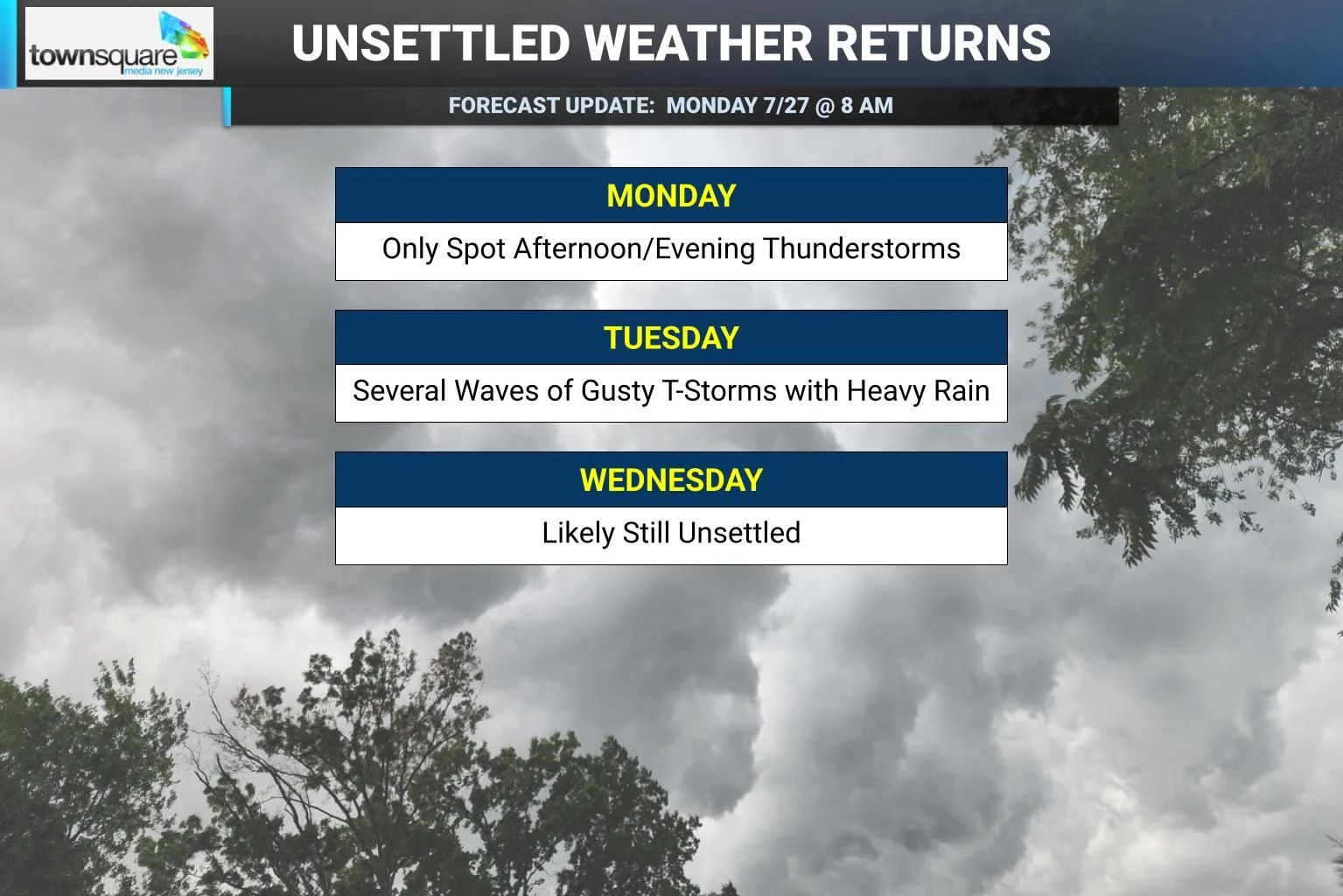 townsquare media new jersey

UNSETTLED WEATHER RETURNS

FORECAST UPDATE: MONDAY 7/27 @ 8 AM

MONDAY

Only Spot Afternoon/Evening Thunderstorms

TUESDAY

Several Waves of Gusty T-Storms with Heavy Rain

WEDNESDAY

Likely Still Unsettled